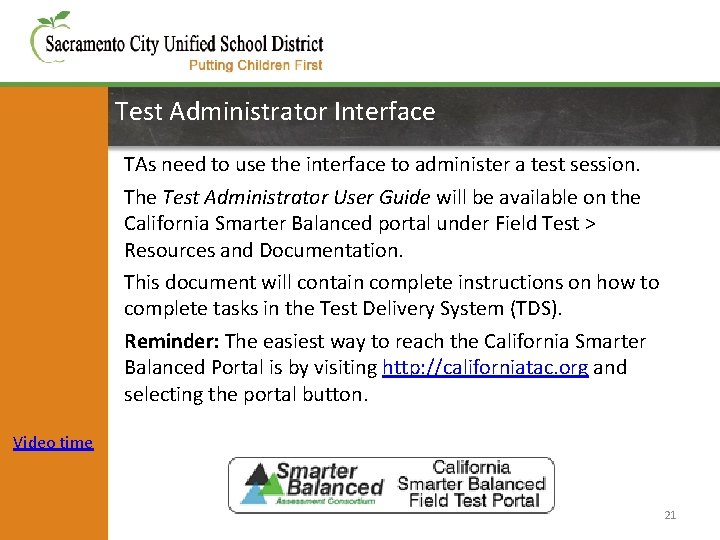 Sacramento City Unified School District
Putting Children First

Test Administrator Interface

TAs need to use the interface to administer a test session.

The Test Administrator User Guide will be available on the California Smarter Balanced portal under Field Test > Resources and Documentation.

This document will contain complete instructions on how to complete tasks in the Test Delivery System (TDS).

Reminder: The easiest way to reach the California Smarter Balanced Portal is by visiting http://californiatac.org and selecting the portal button.

Video time

Smarter Balanced
Assessment Consortium
California Smarter Balanced Field Test Portal

21